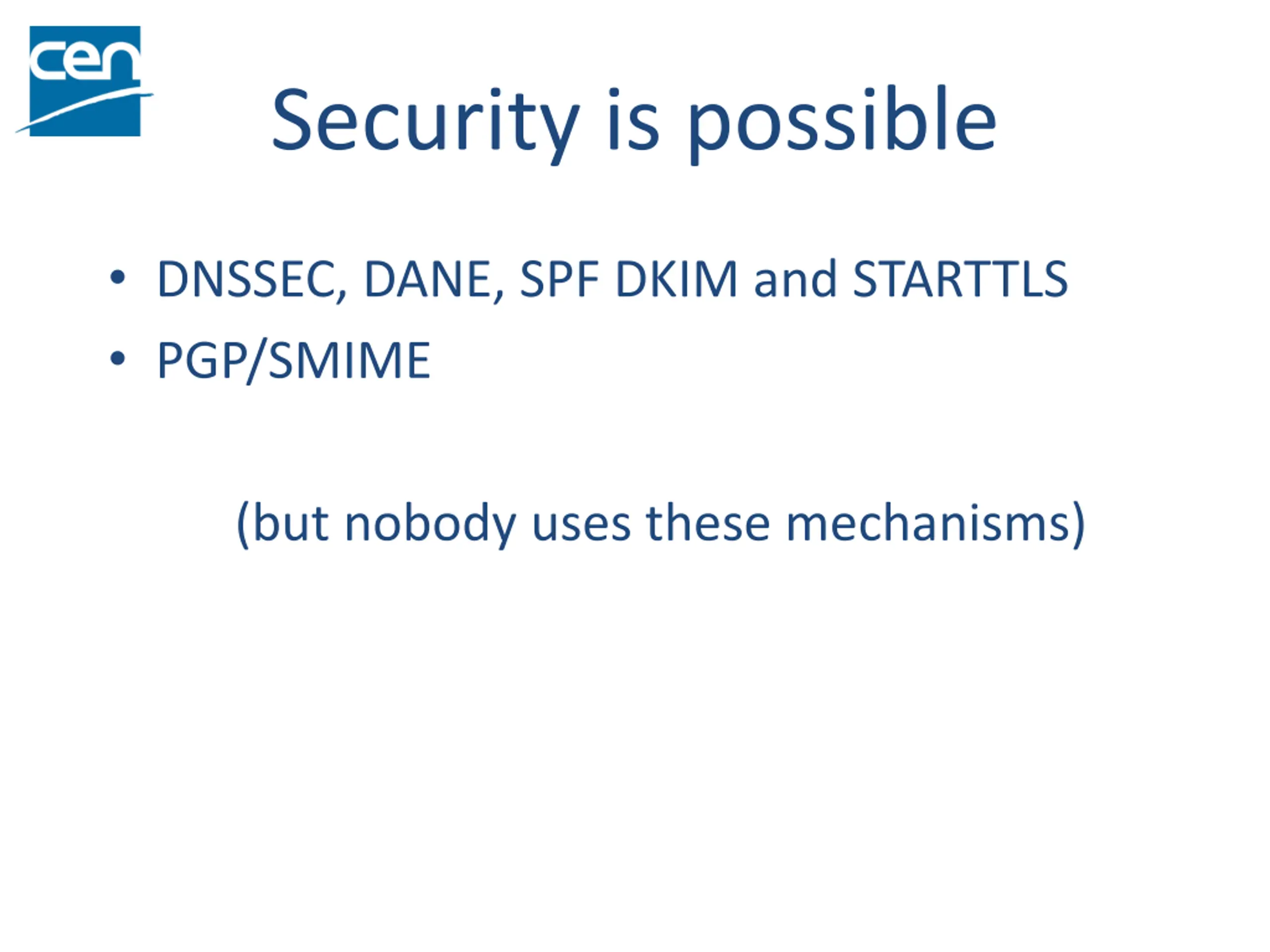 cen

Security is possible

• DNSSEC, DANE, SPF DKIM and STARTTLS
• PGP/SMIME

(but nobody uses these mechanisms)